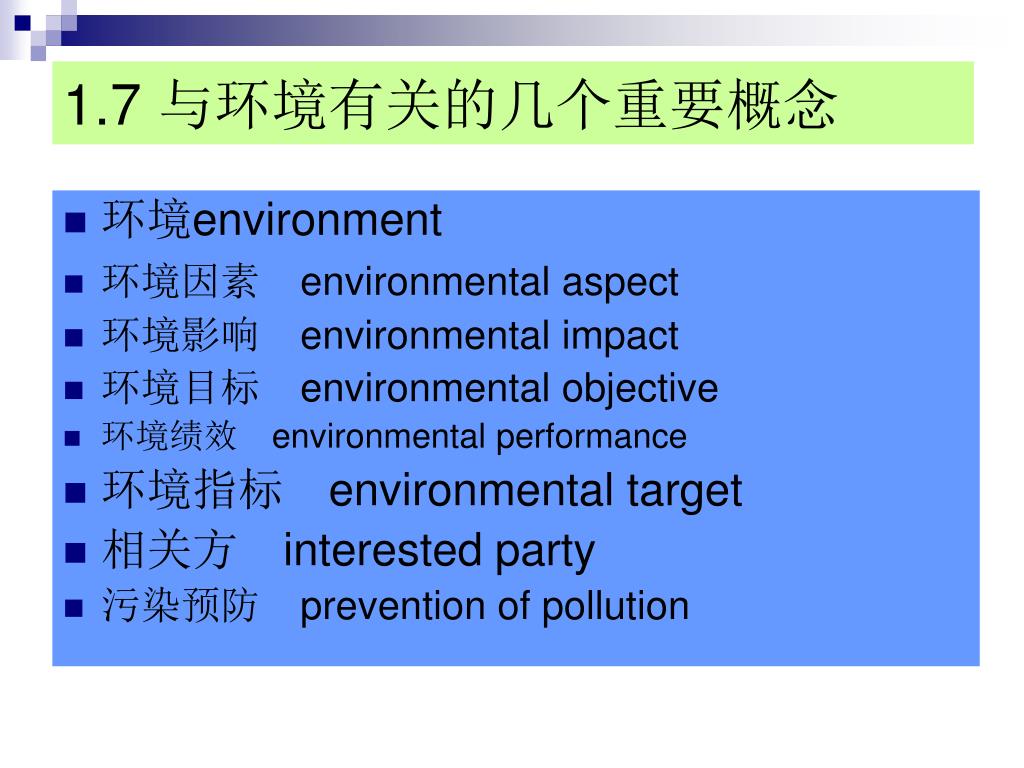 1.7 与环境有关的几个重要概念

■ 环境environment
■ 环境因素　environmental aspect
■ 环境影响　environmental impact
■ 环境目标　environmental objective
■ 环境绩效　environmental performance
■ 环境指标　environmental target
■ 相关方　interested party
■ 污染预防　prevention of pollution